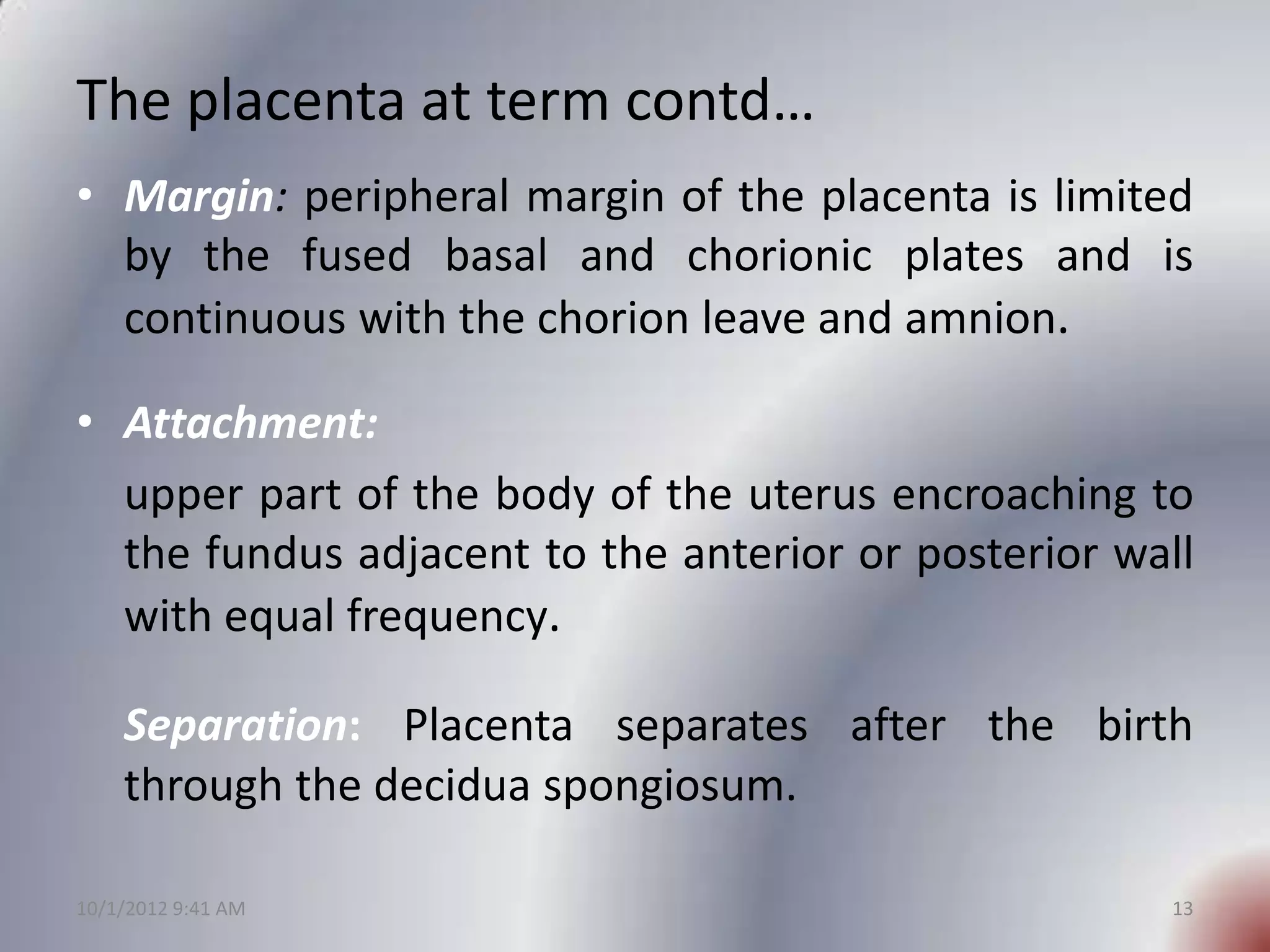 The placenta at term contd…

• Margin: peripheral margin of the placenta is limited by the fused basal and chorionic plates and is continuous with the chorion leave and amnion.

• Attachment:

upper part of the body of the uterus encroaching to the fundus adjacent to the anterior or posterior wall with equal frequency.

Separation: Placenta separates after the birth through the decidua spongiosum.

10/1/2012 9:41 AM

13